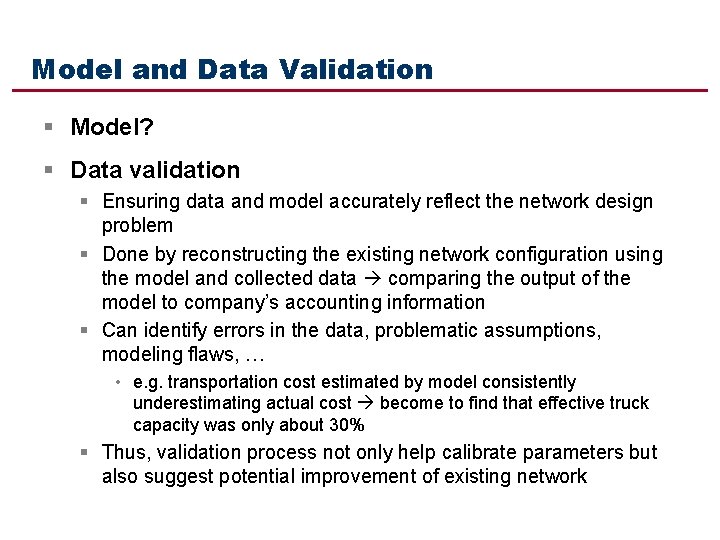 Model and Data Validation

▪ Model?

▪ Data validation

▪ Ensuring data and model accurately reflect the network design problem

▪ Done by reconstructing the existing network configuration using the model and collected data → comparing the output of the model to company's accounting information

▪ Can identify errors in the data, problematic assumptions, modeling flaws, …

• e.g. transportation cost estimated by model consistently underestimating actual cost → become to find that effective truck capacity was only about 30%

▪ Thus, validation process not only help calibrate parameters but also suggest potential improvement of existing network